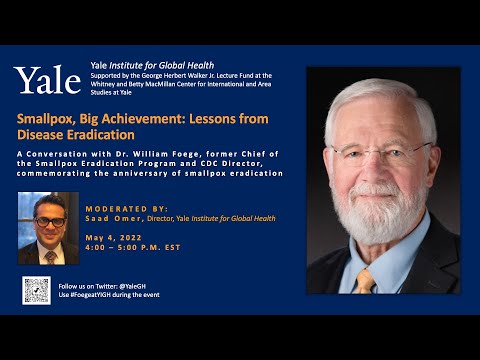 Yale

Yale Institute for Global Health
Supported by the George Herbert Walker Jr. Lecture Fund at the Whitney and Betty MacMillan Center for International and Area Studies at Yale

Smallpox, Big Achievement: Lessons from Disease Eradication

A Conversation with Dr. William Foege, former Chief of the Smallpox Eradication Program and CDC Director, commemorating the anniversary of smallpox eradication

MODERATED BY:
Saad Omer, Director, Yale Institute for Global Health

May 4, 2022
4:00 – 5:00 P.M. EST

Follow us on Twitter: @YaleGH
Use #FoegeatYIGH during the event